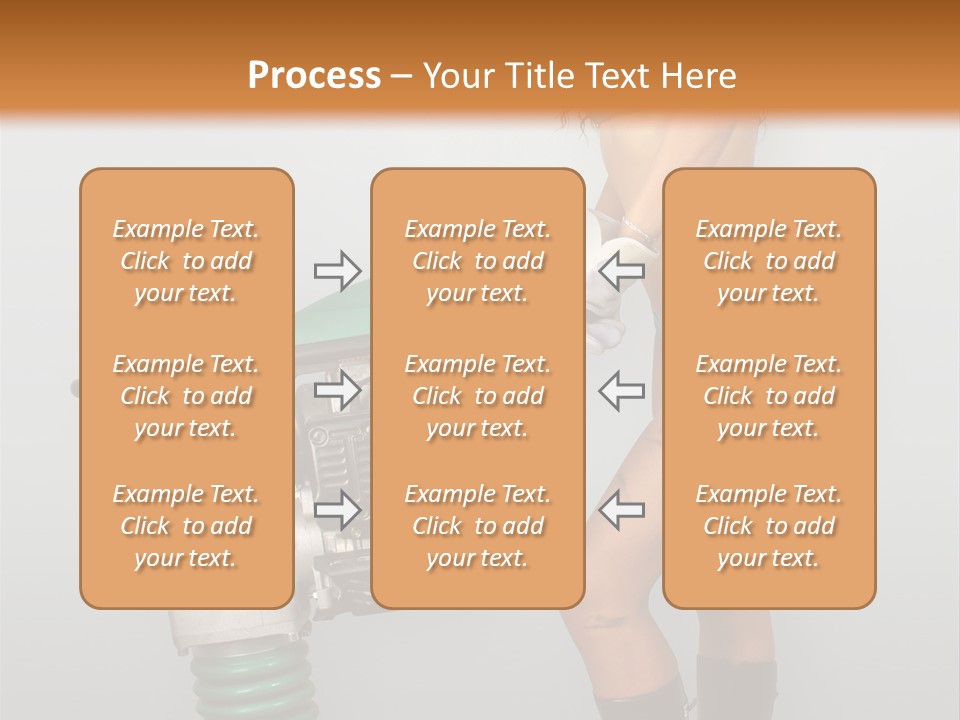 Process – Your Title Text Here

Example Text. Click to add your text.

Example Text. Click to add your text.

Example Text. Click to add your text.

Example Text. Click to add your text.

Example Text. Click to add your text.

Example Text. Click to add your text.

Example Text. Click to add your text.

Example Text. Click to add your text.

Example Text. Click to add your text.